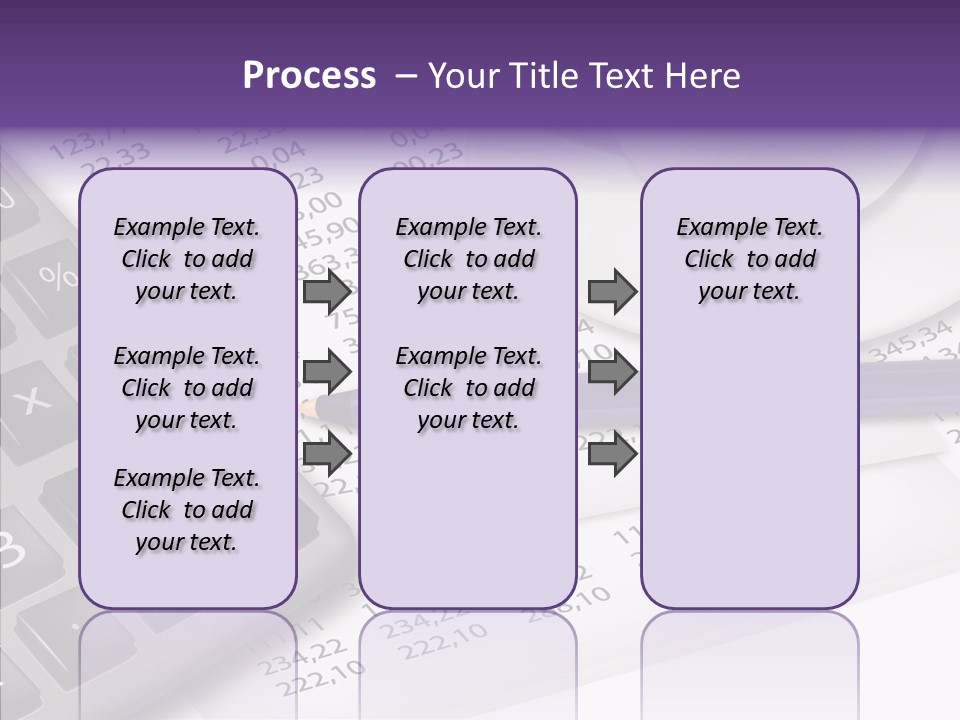 Process – Your Title Text Here

Example Text. Click to add your text.

Example Text. Click to add your text.

Example Text. Click to add your text.

Example Text. Click to add your text.

Example Text. Click to add your text.

Example Text. Click to add your text.